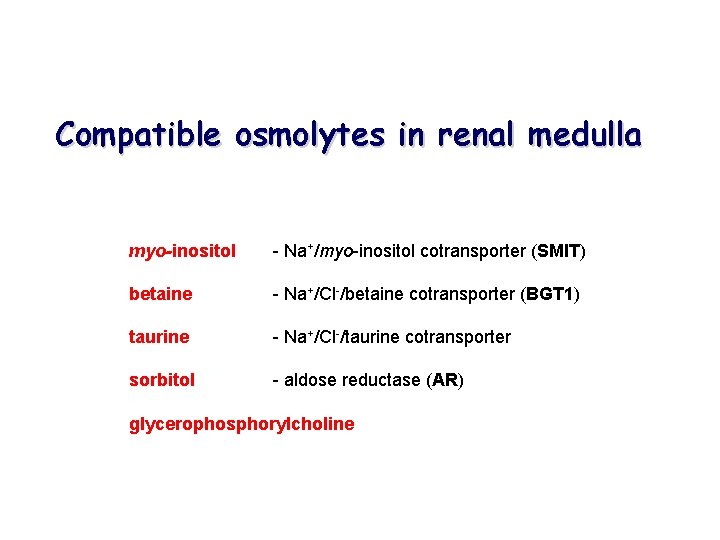 Compatible osmolytes in renal medulla

myo-inositol - $Na^+$/myo-inositol cotransporter (SMIT)

betaine - $Na^+$/$Cl^-$/betaine cotransporter (BGT1)

taurine - $Na^+$/$Cl^-$/taurine cotransporter

sorbitol - aldose reductase (AR)

glycerophosphorylcholine